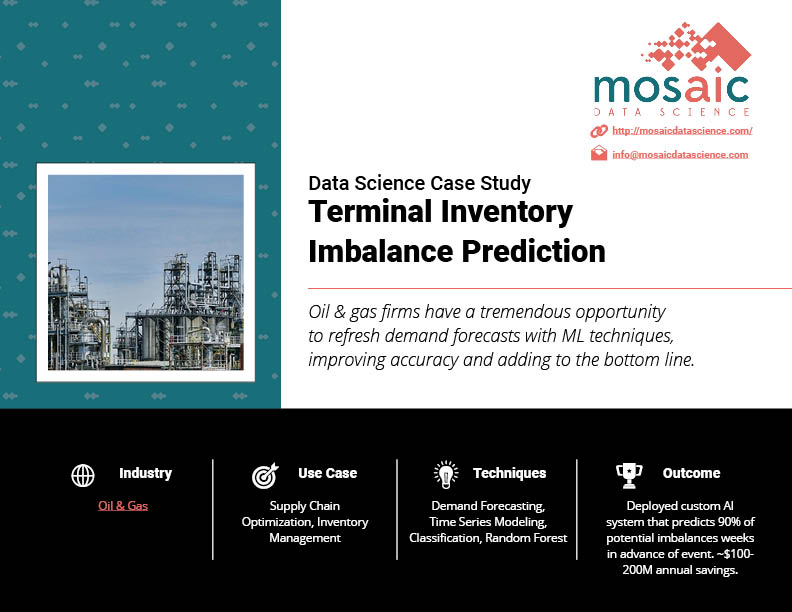 mosaic
DATA SCIENCE

http://mosaicdatascience.com/

info@mosaicdatascience.com

Data Science Case Study
Terminal Inventory Imbalance Prediction

Oil & gas firms have a tremendous opportunity to refresh demand forecasts with ML techniques, improving accuracy and adding to the bottom line.

Industry
Oil & Gas

Use Case
Supply Chain Optimization, Inventory Management

Techniques
Demand Forecasting, Time Series Modeling, Classification, Random Forest

Outcome
Deployed custom AI system that predicts 90% of potential imbalances weeks in advance of event. ~$100-200M annual savings.